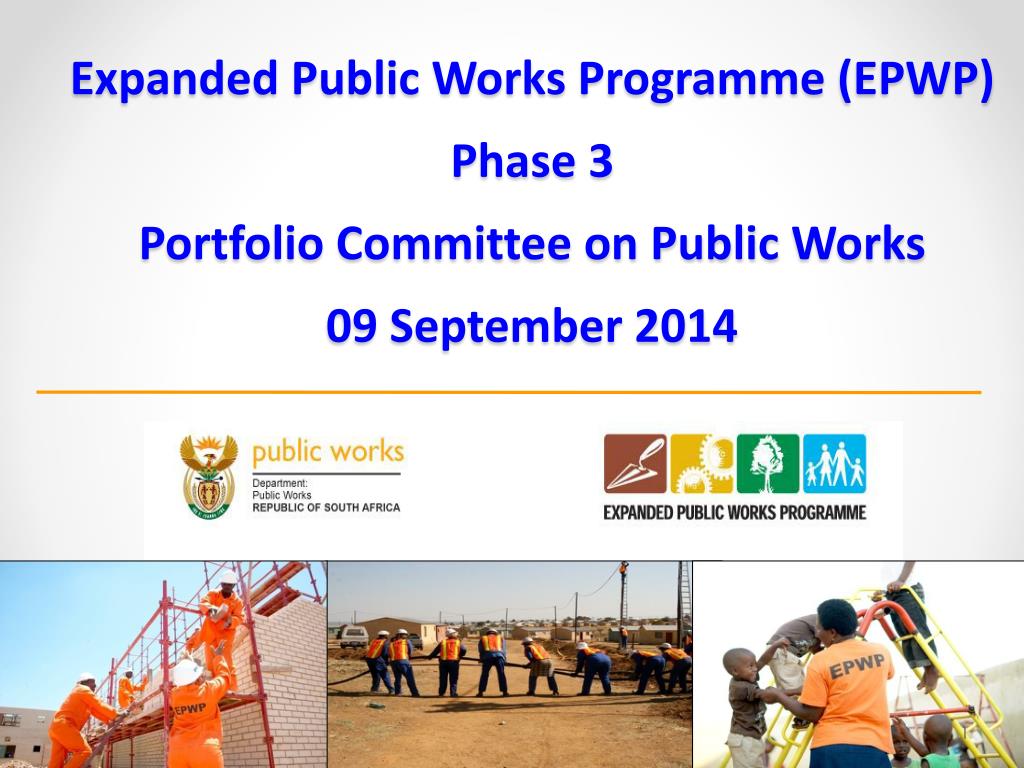 Expanded Public Works Programme (EPWP)

Phase 3

Portfolio Committee on Public Works

09 September 2014

public works
Department:
Public Works
REPUBLIC OF SOUTH AFRICA

EXPANDED PUBLIC WORKS PROGRAMME

EPWP

EPWP